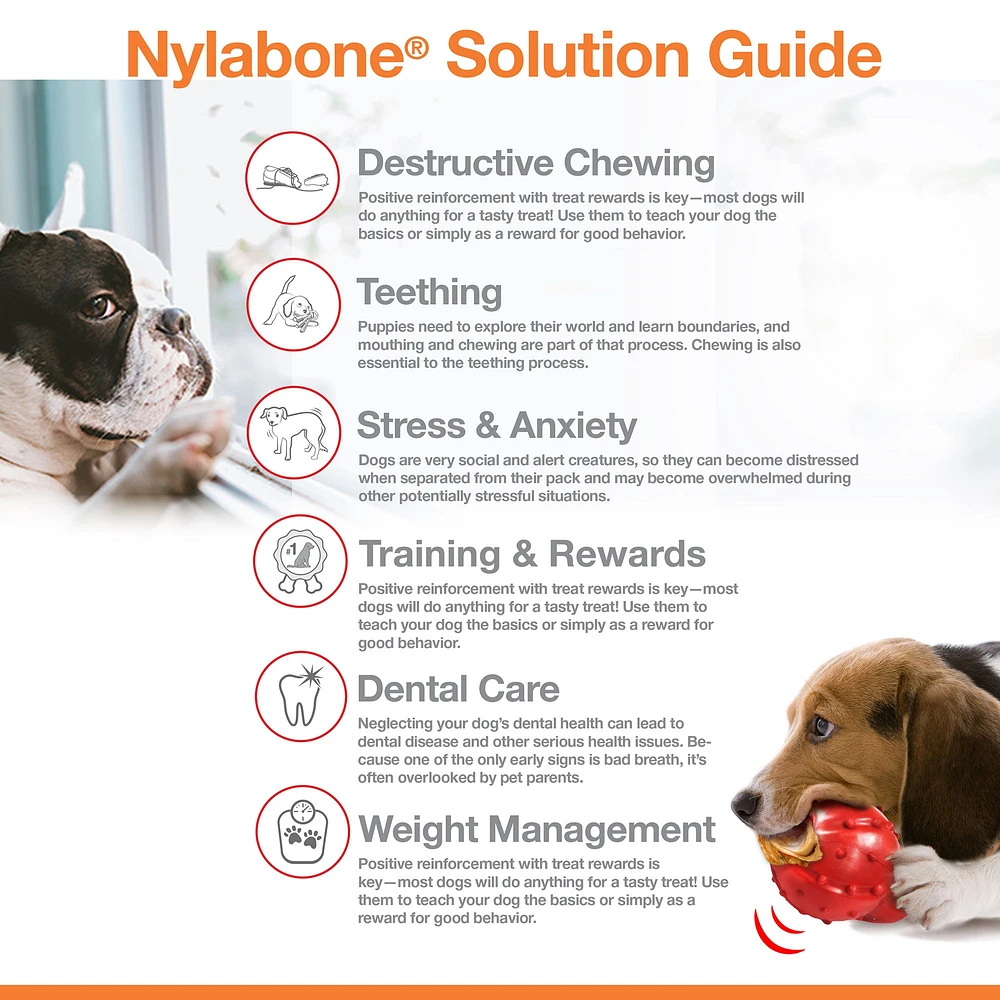 Nylabone® Solution Guide

Destructive Chewing
Positive reinforcement with treat rewards is key—most dogs will do anything for a tasty treat! Use them to teach your dog the basics or simply as a reward for good behavior.

Teething
Puppies need to explore their world and learn boundaries, and mouthing and chewing are part of that process. Chewing is also essential to the teething process.

Stress & Anxiety
Dogs are very social and alert creatures, so they can become distressed when separated from their pack and may become overwhelmed during other potentially stressful situations.

#1

Training & Rewards
Positive reinforcement with treat rewards is key—most dogs will do anything for a tasty treat! Use them to teach your dog the basics or simply as a reward for good behavior.

Dental Care
Neglecting your dog's dental health can lead to dental disease and other serious health issues. Because one of the only early signs is bad breath, it's often overlooked by pet parents.

Weight Management
Positive reinforcement with treat rewards is key—most dogs will do anything for a tasty treat! Use them to teach your dog the basics or simply as a reward for good behavior.